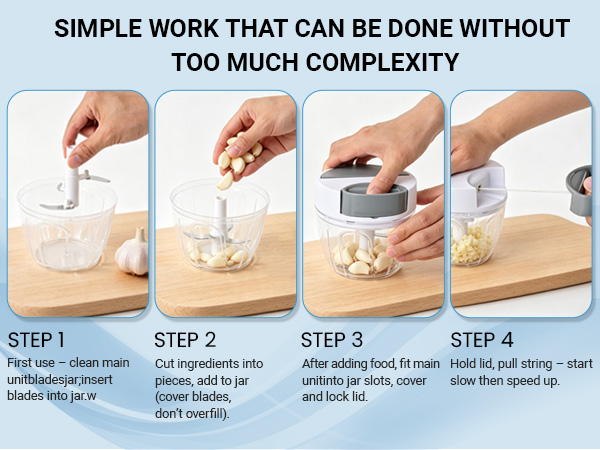 SIMPLE WORK THAT CAN BE DONE WITHOUT TOO MUCH COMPLEXITY

STEP 1

First use – clean main unitbladesjar;insert blades into jar.w

STEP 2

Cut ingredients into pieces, add to jar (cover blades, don't overfill).

STEP 3

After adding food, fit main unitinto jar slots, cover and lock lid.

STEP 4

Hold lid, pull string – start slow then speed up.